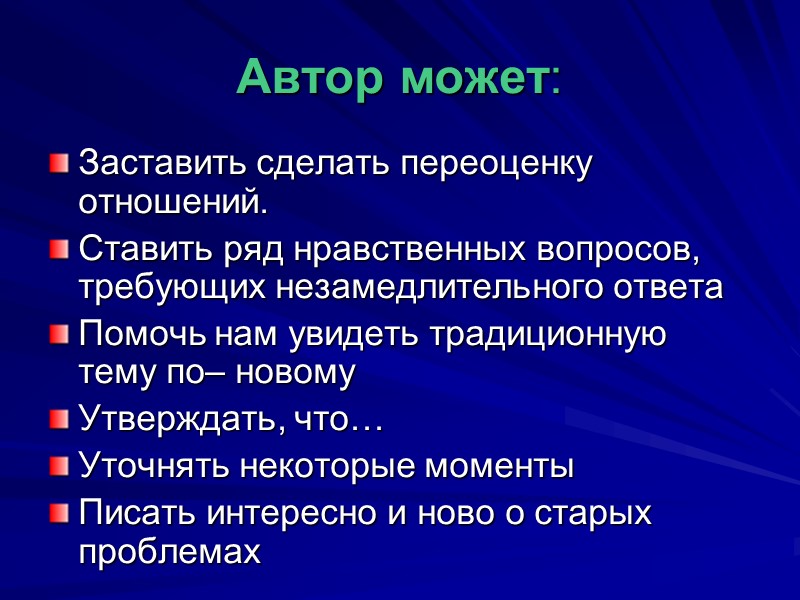 Автор может:

Заставить сделать переоценку отношений.

Ставить ряд нравственных вопросов, требующих незамедлительного ответа

Помочь нам увидеть традиционную тему по– новому

Утверждать, что…

Уточнять некоторые моменты

Писать интересно и ново о старых проблемах